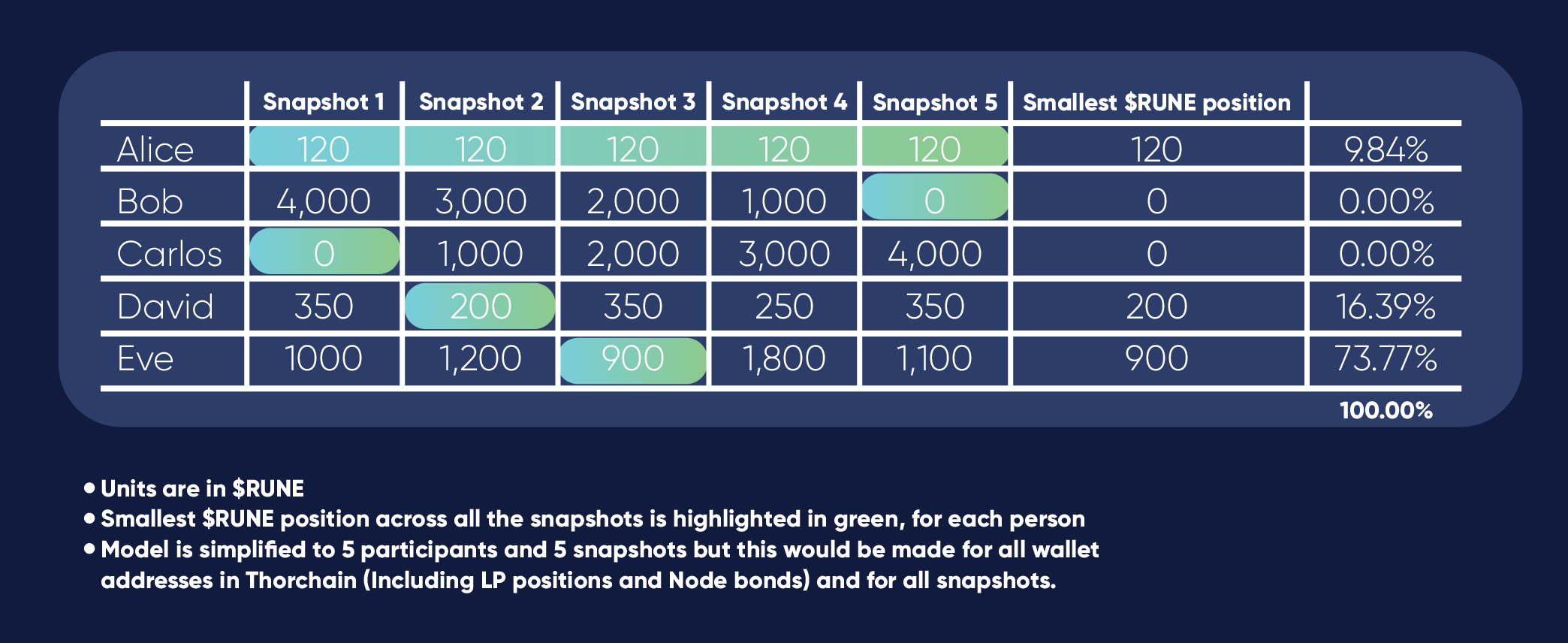 | | Snapshot 1 | Snapshot 2 | Snapshot 3 | Snapshot 4 | Snapshot 5 | Smallest \$RUNE position | |
|---|---|---|---|---|---|---|---|
| Alice | 120 | 120 | 120 | 120 | 120 | 120 | 9.84% |
| Bob | 4,000 | 3,000 | 2,000 | 1,000 | 0 | 0 | 0.00% |
| Carlos | 0 | 1,000 | 2,000 | 3,000 | 4,000 | 0 | 0.00% |
| David | 350 | 200 | 350 | 250 | 350 | 200 | 16.39% |
| Eve | 1000 | 1,200 | 900 | 1,800 | 1,100 | 900 | 73.77% |
| | | | | | | | 100.00% |

• Units are in \$RUNE
• Smallest \$RUNE position across all the snapshots is highlighted in green, for each person
• Model is simplified to 5 participants and 5 snapshots but this would be made for all wallet addresses in Thorchain (Including LP positions and Node bonds) and for all snapshots.